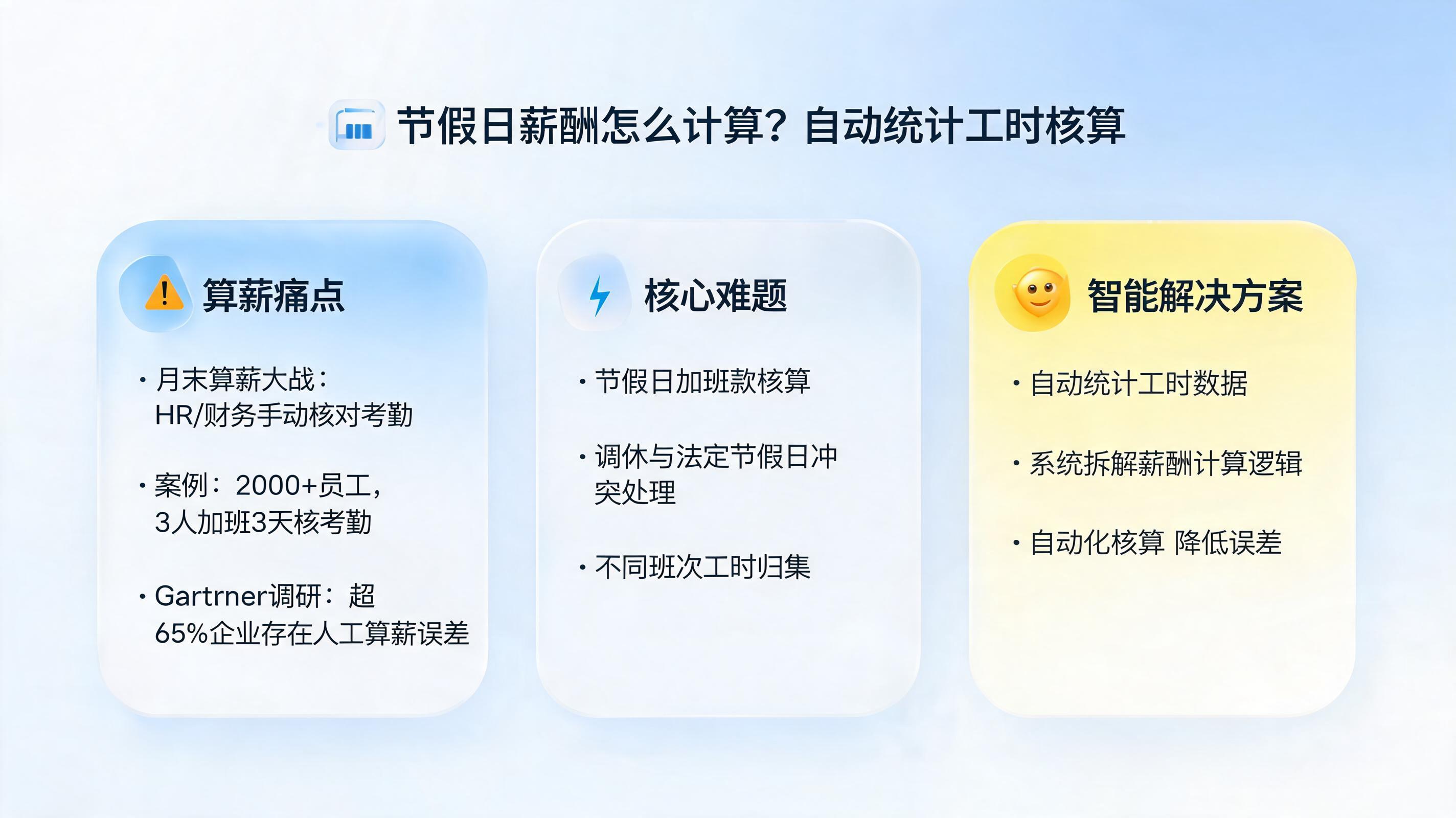 节假日薪酬怎么计算？自动统计工时核算

算薪痛点

• 月末算薪大战：HR/财务手动核对考勤

• 案例：2000+员工，3人加班3天核考勤

• Gartrner调研：超65%企业存在人工算薪误差

核心难题

• 节假日加班款核算

• 调休与法定节假日冲突处理

• 不同班次工时归集

智能解决方案

• 自动统计工时数据

• 系统拆解薪酬计算逻辑

• 自动化核算 降低误差